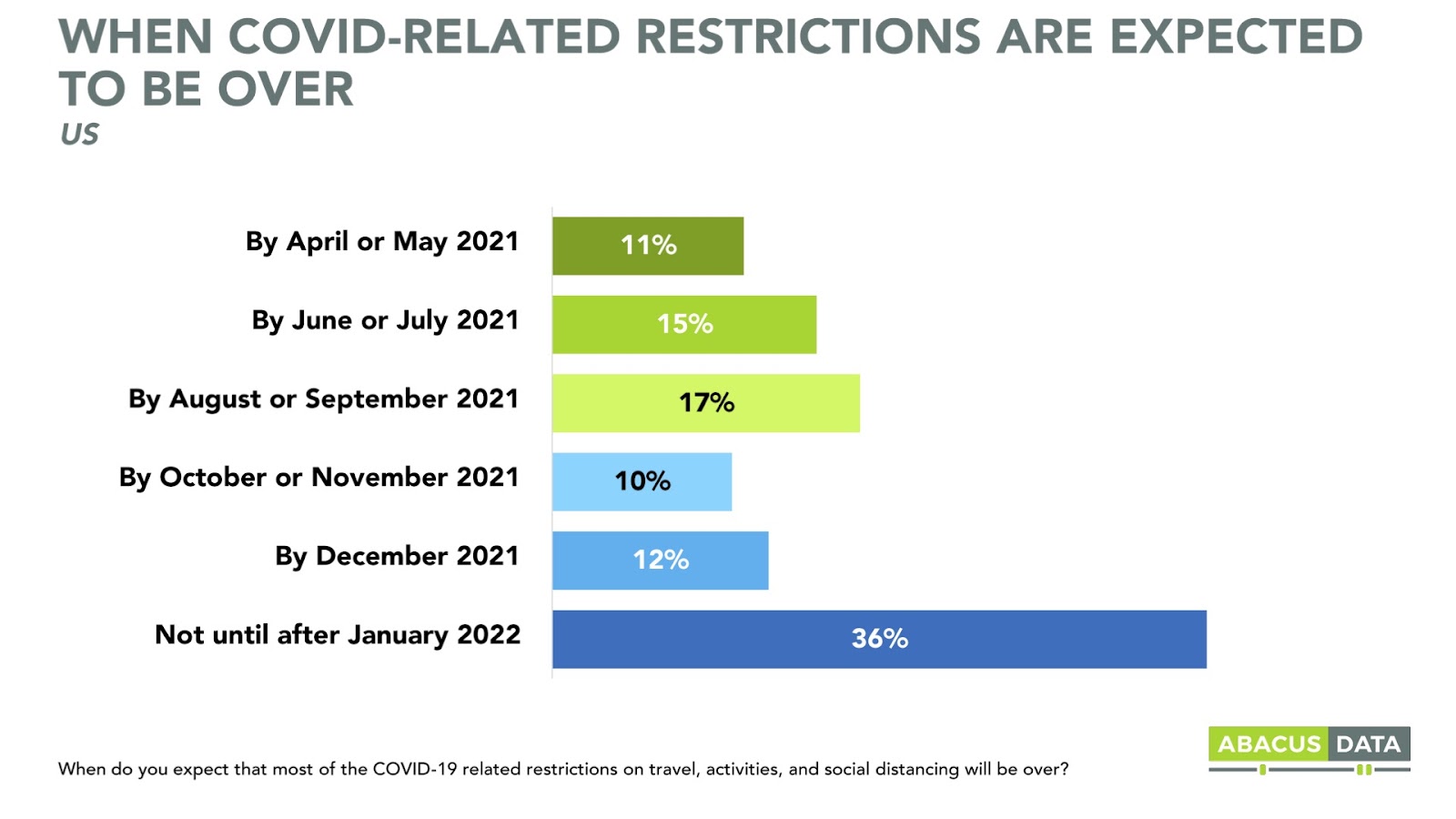 WHEN COVID-RELATED RESTRICTIONS ARE EXPECTED TO BE OVER
US

By April or May 2021
11%
By June or July 2021
15%
By August or September 2021
17%
By October or November 2021
10%
By December 2021
12%
Not until after January 2022
36%

When do you expect that most of the COVID-19 related restrictions on travel, activities, and social distancing will be over?

ABACUS DATA